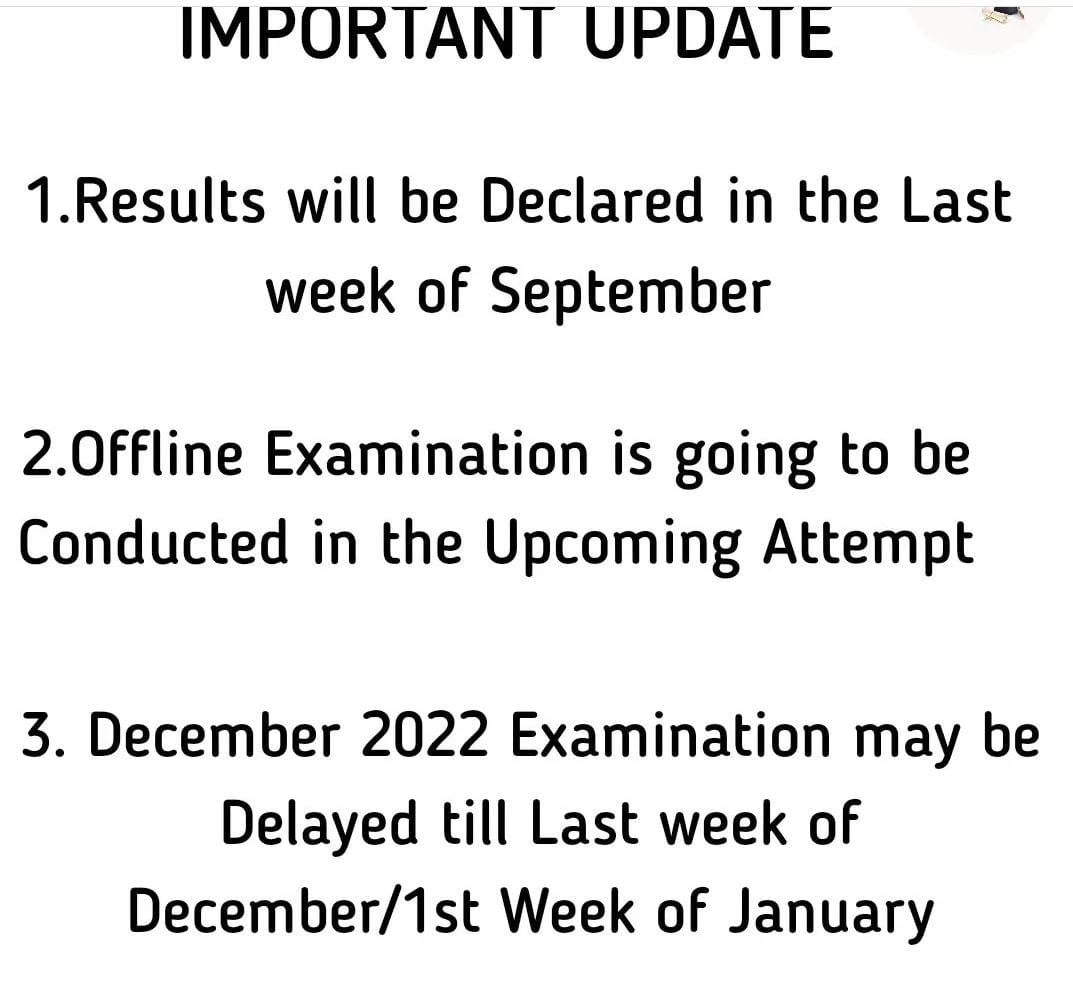 IMPORTANT UPDATE

1.Results will be Declared in the Last week of September

2.Offline Examination is going to be Conducted in the Upcoming Attempt

3. December 2022 Examination may be Delayed till Last week of December/1st Week of January